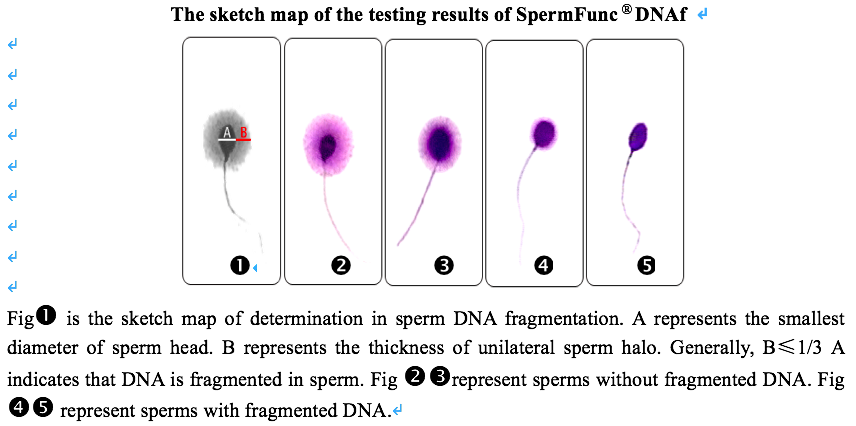 The sketch map of the testing results of SpermFunc® DNAf

A B

❶ ❷ ❸ ❹ ❺

Fig❶ is the sketch map of determination in sperm DNA fragmentation. A represents the smallest diameter of sperm head. B represents the thickness of unilateral sperm halo. Generally, B≤1/3 A indicates that DNA is fragmented in sperm. Fig ❷❸represent sperms without fragmented DNA. Fig ❹❺ represent sperms with fragmented DNA.